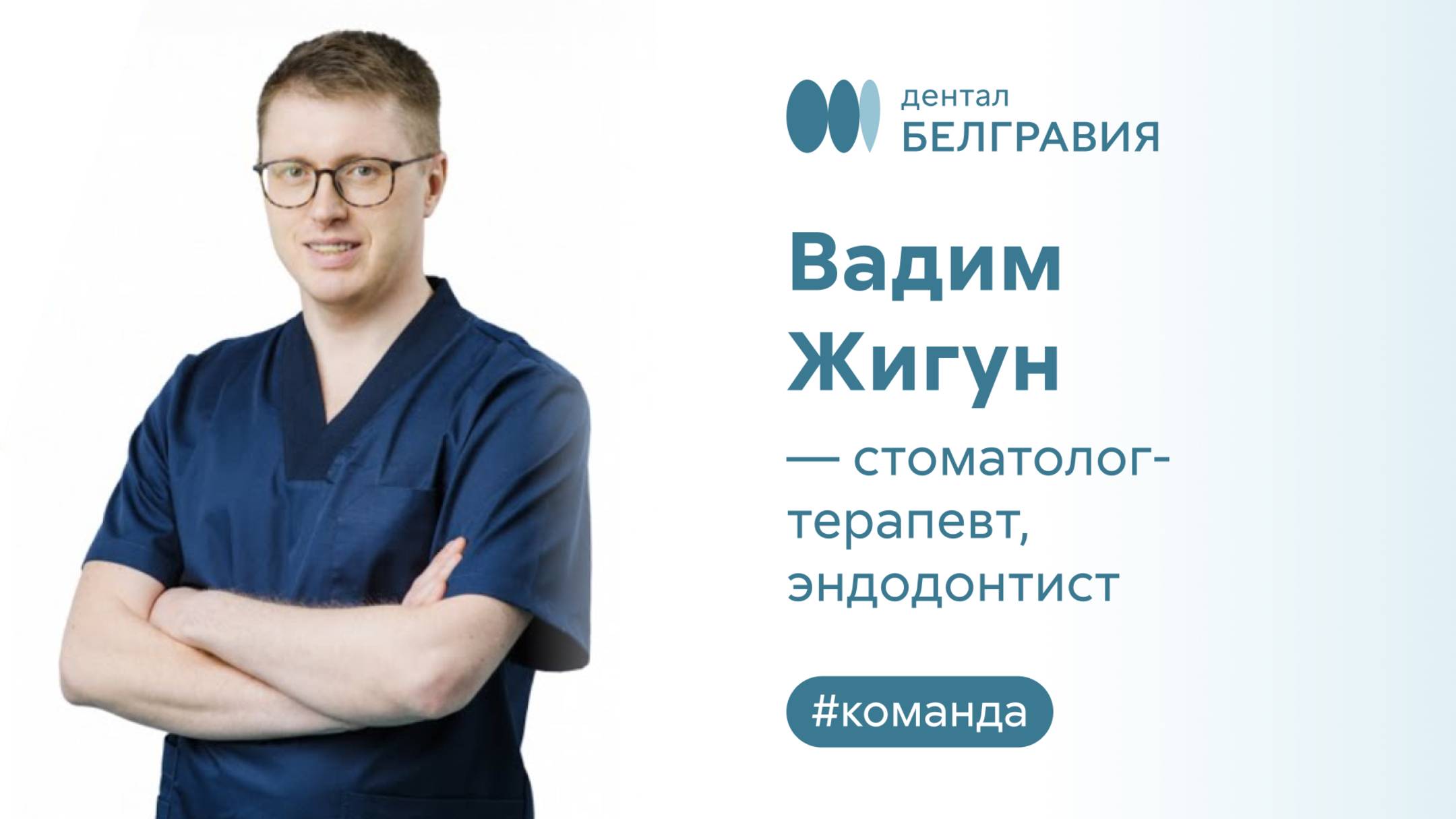 дентал
БЕЛГРАВИЯ

Вадим Жигун

— стоматолог-терапевт, эндодонтист

#команда